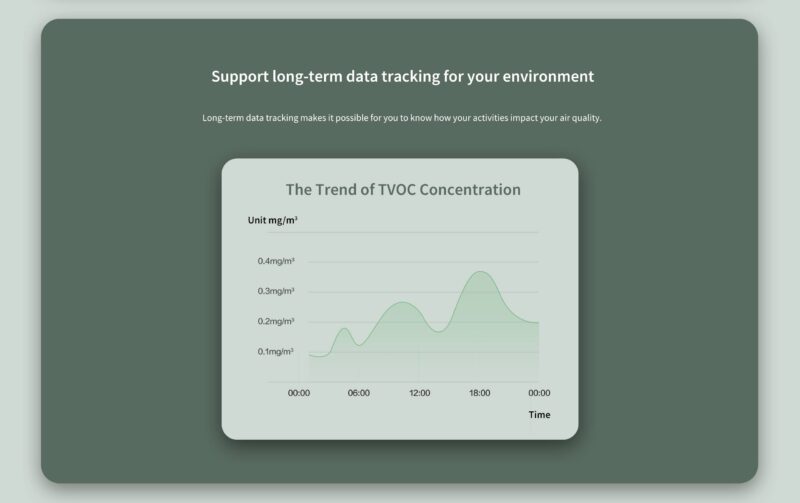 Support long-term data tracking for your environment

Long-term data tracking makes it possible for you to know how your activities impact your air quality.

The Trend of TVOC Concentration

Unit mg/m³

0.4mg/m³
0.3mg/m³
0.2mg/m³
0.1mg/m³

00:00 06:00 12:00 18:00 00:00

Time